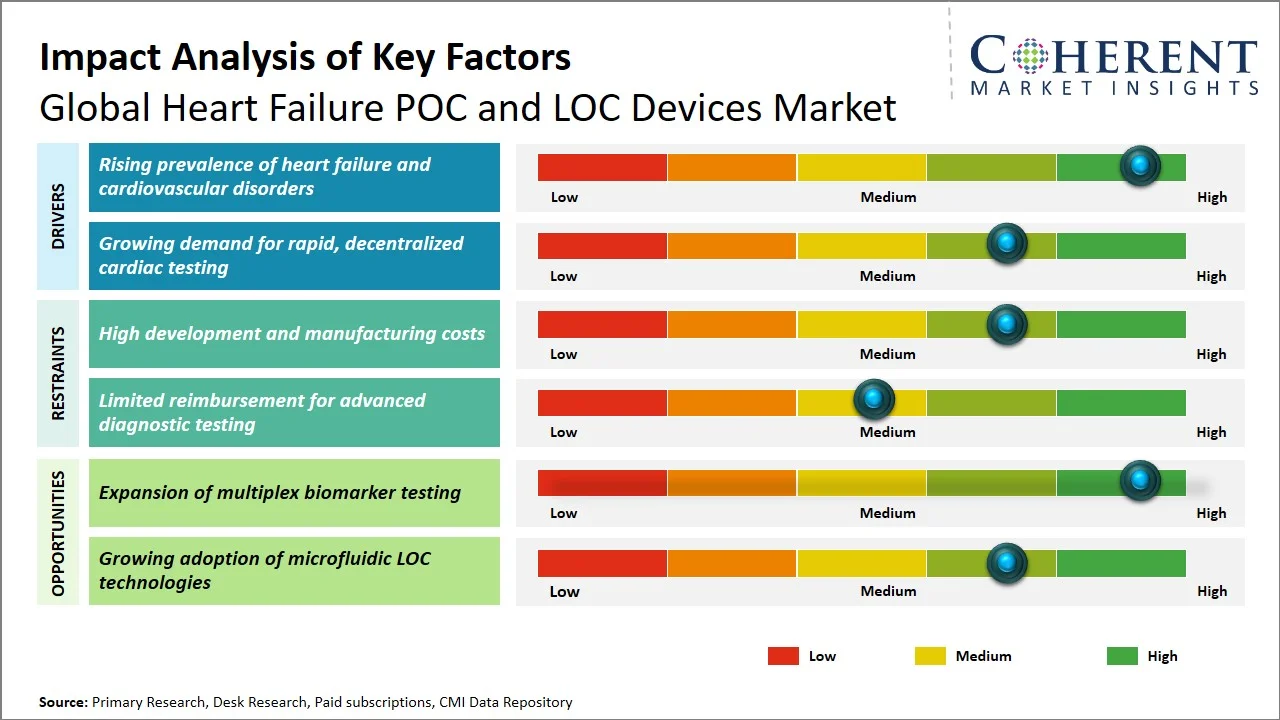 Impact Analysis of Key Factors
Global Heart Failure POC and LOC Devices Market

COHERENT
MARKET INSIGHTS

DRIVERS

Rising prevalence of heart failure and cardiovascular disorders
Low Medium High

Growing demand for rapid, decentralized cardiac testing
Low Medium High

RESTRAINTS

High development and manufacturing costs
Low Medium High

Limited reimbursement for advanced diagnostic testing
Low Medium High

OPPORTUNITIES

Expansion of multiplex biomarker testing
Low Medium High

Growing adoption of microfluidic LOC technologies
Low Medium High

Low Medium High

Source: Primary Research, Desk Research, Paid subscriptions, CMI Data Repository